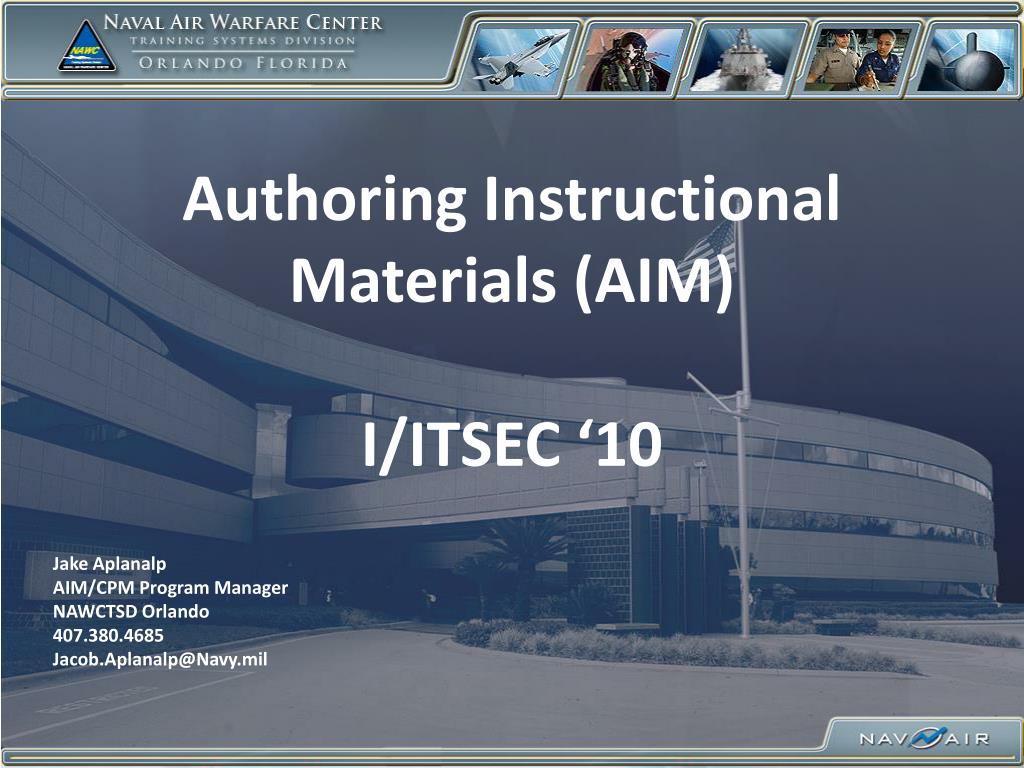 NAWC

NAVAL AIR WARFARE CENTER
TRAINING SYSTEMS DIVISION
ORLANDO FLORIDA

Authoring Instructional Materials (AIM)

I/ITSEC ‘10

Jake Aplanalp
AIM/CPM Program Manager
NAWCTSD Orlando
407.380.4685
Jacob.Aplanalp@Navy.mil

NAVAIR